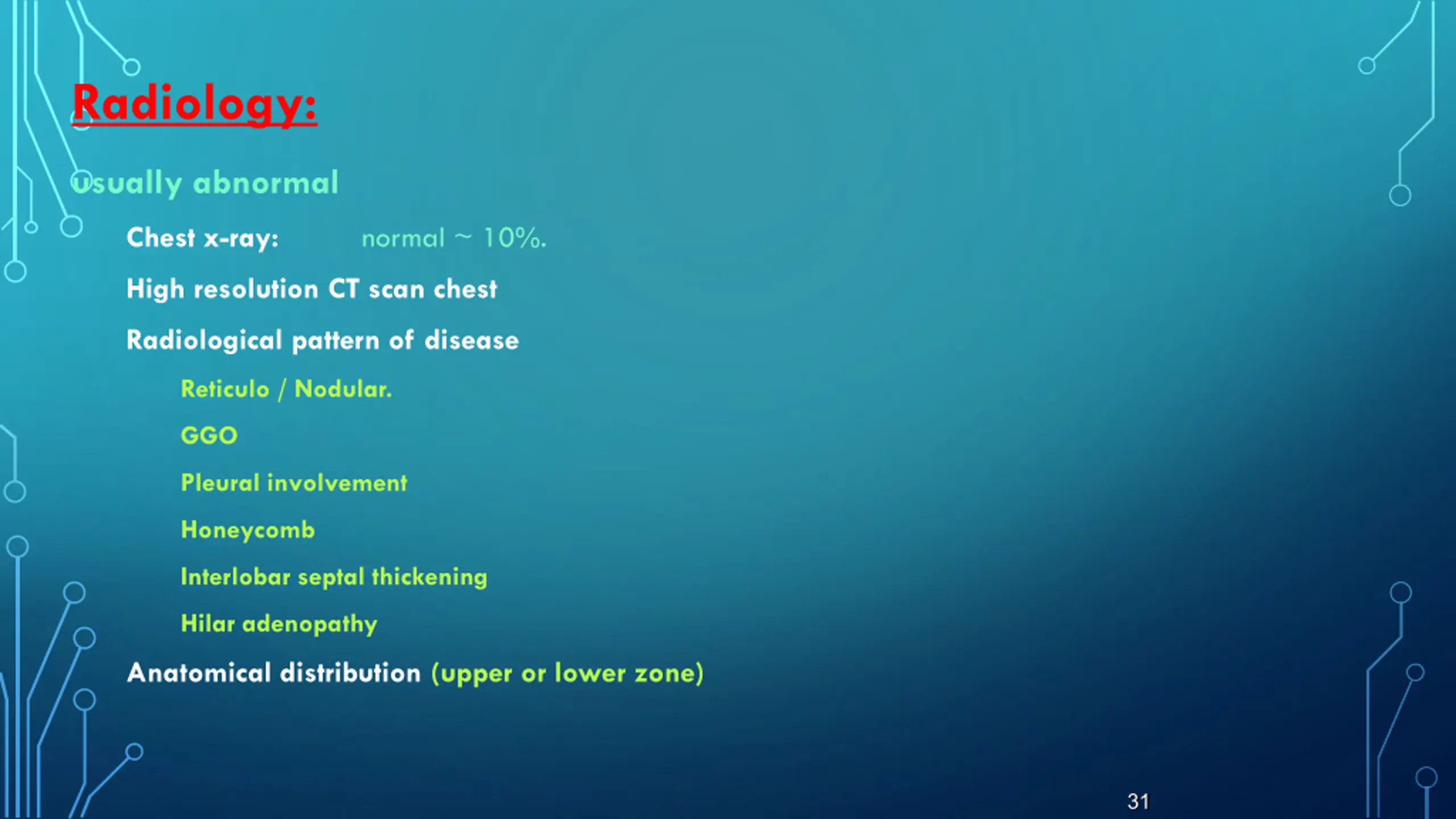 Radiology:

Usually abnormal

Chest x-ray: normal ~ 10%.

High resolution CT scan chest

Radiological pattern of disease

Reticulo / Nodular.

GGO

Pleural involvement

Honeycomb

Interlobar septal thickening

Hilar adenopathy

Anatomical distribution (upper or lower zone)

31